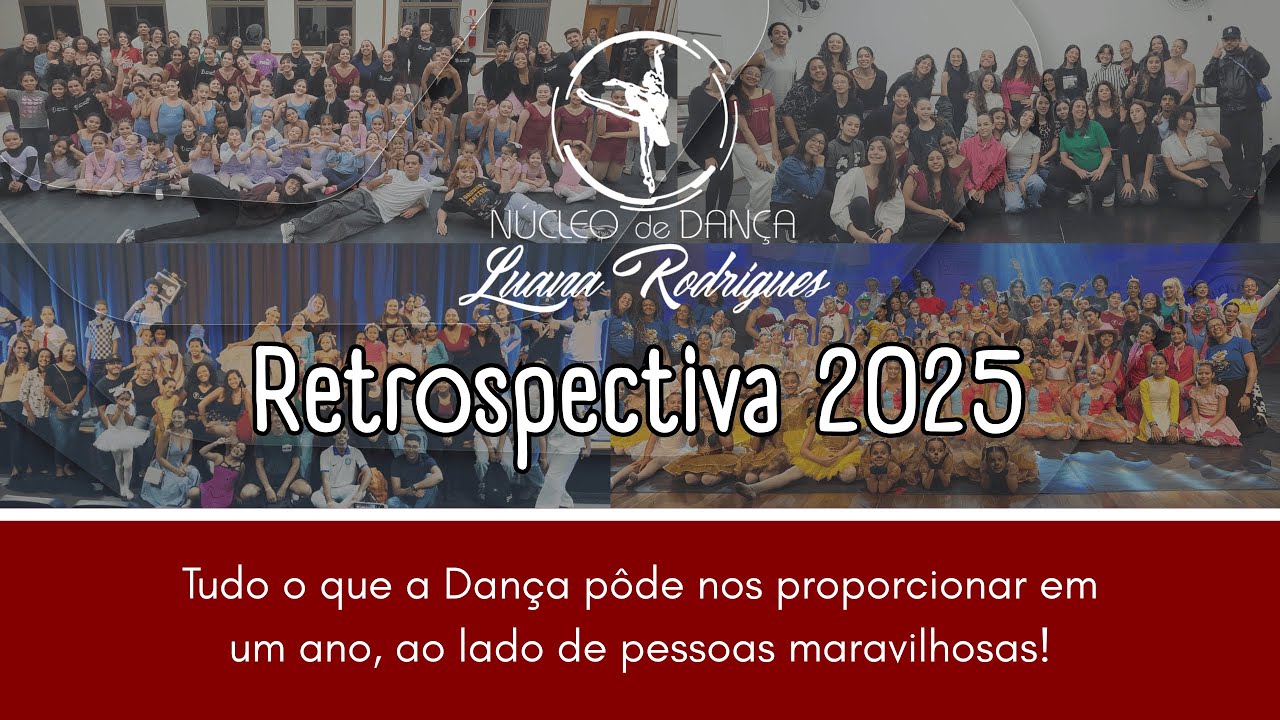 NUCLEO de DANÇA
Luana Rodrigues

Retrospectiva 2025

Tudo o que a Dança pôde nos proporcionar em um ano, ao lado de pessoas maravilhosas!